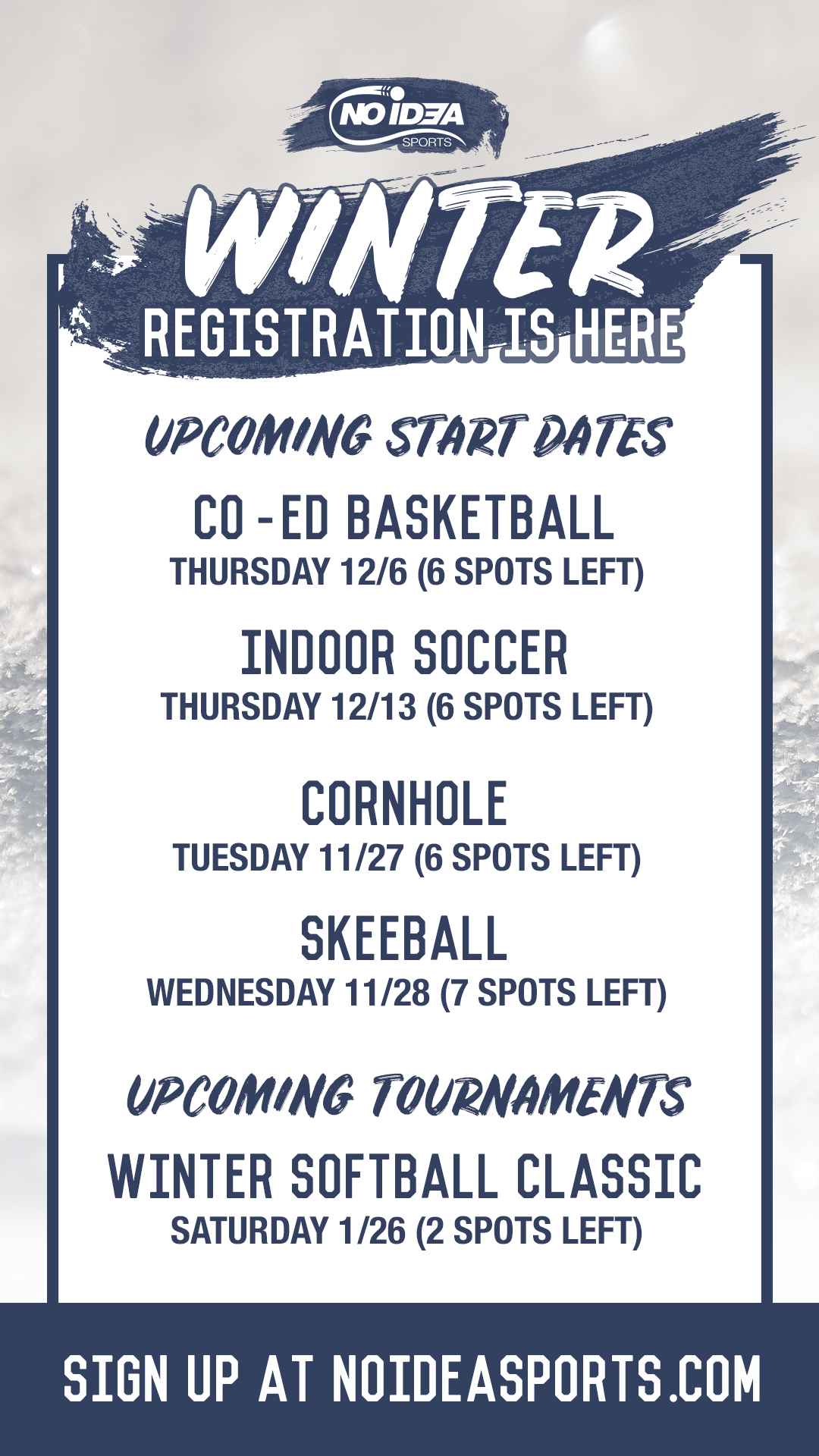 NO IDEA SPORTS

WINTER
REGISTRATION IS HERE

UPCOMING START DATES

CO-ED BASKETBALL
THURSDAY 12/6 (6 SPOTS LEFT)

INDOOR SOCCER
THURSDAY 12/13 (6 SPOTS LEFT)

CORNHOLE
TUESDAY 11/27 (6 SPOTS LEFT)

SKEEBALL
WEDNESDAY 11/28 (7 SPOTS LEFT)

UPCOMING TOURNAMENTS

WINTER SOFTBALL CLASSIC
SATURDAY 1/26 (2 SPOTS LEFT)

SIGN UP AT NOIDEASPORTS.COM